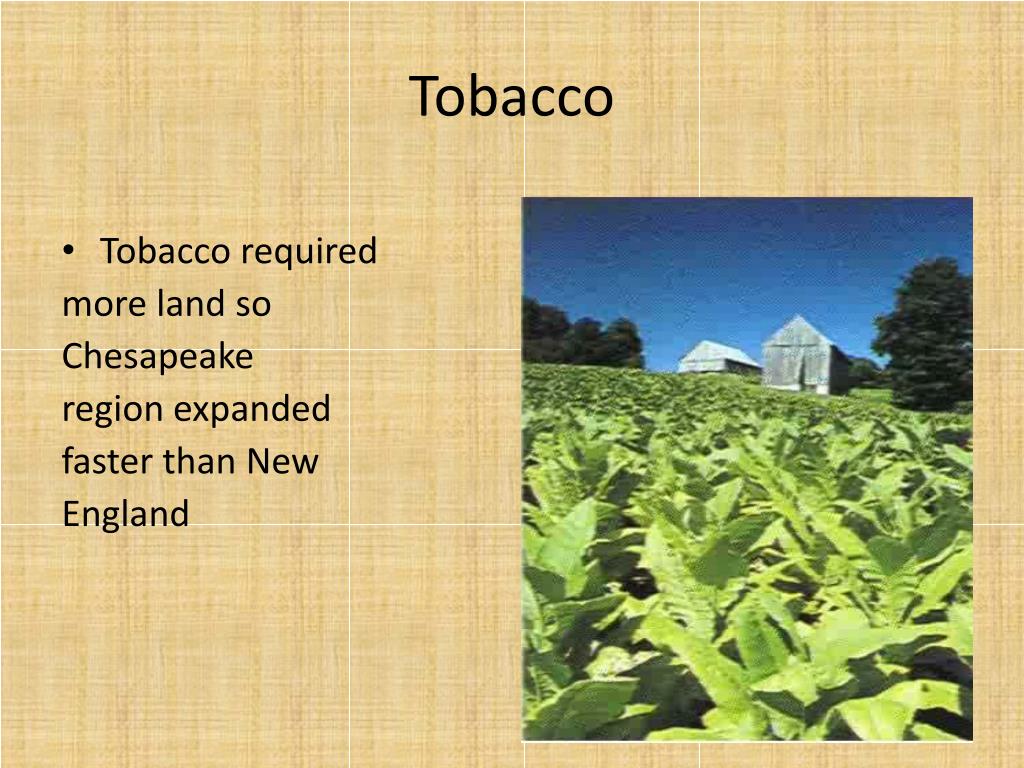 Tobacco

• Tobacco required more land so Chesapeake region expanded faster than New England